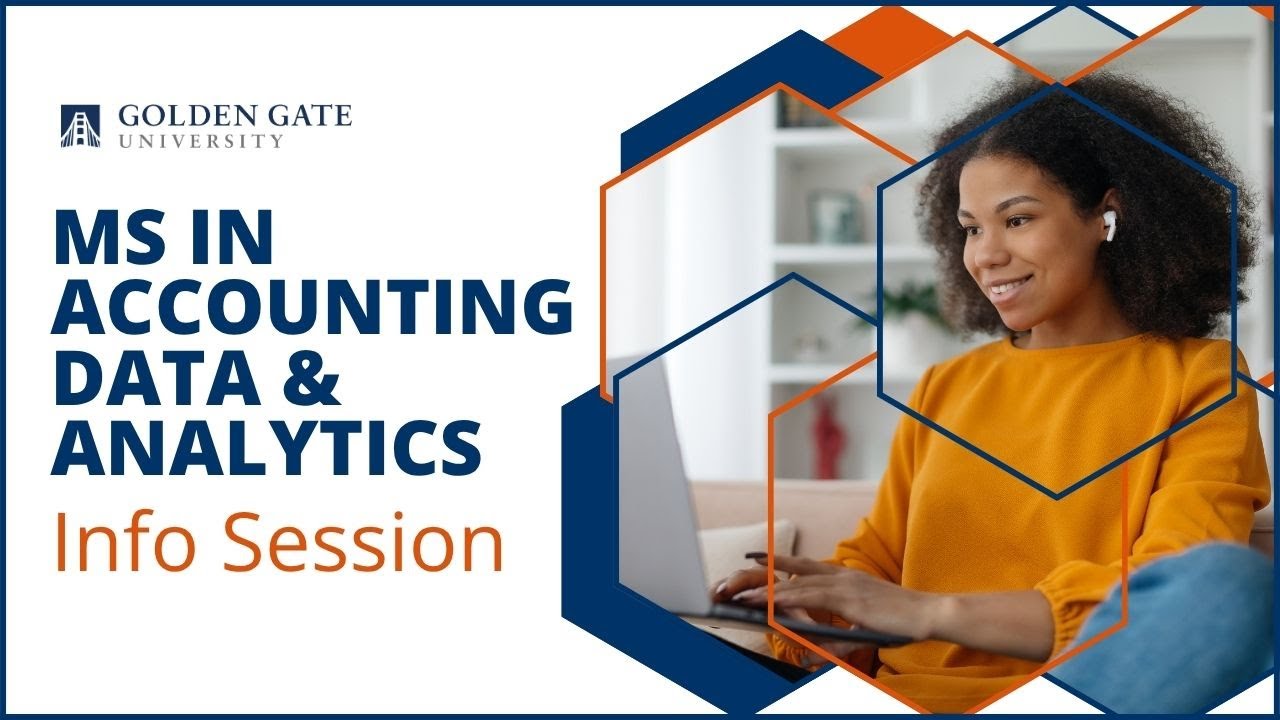 GOLDEN GATE UNIVERSITY

MS IN ACCOUNTING DATA & ANALYTICS

Info Session